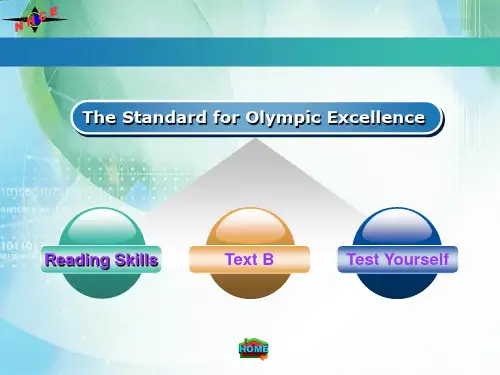 NHCE

The Standard for Olympic Excellence

Reading Skills

Text B

Test Yourself

HOME